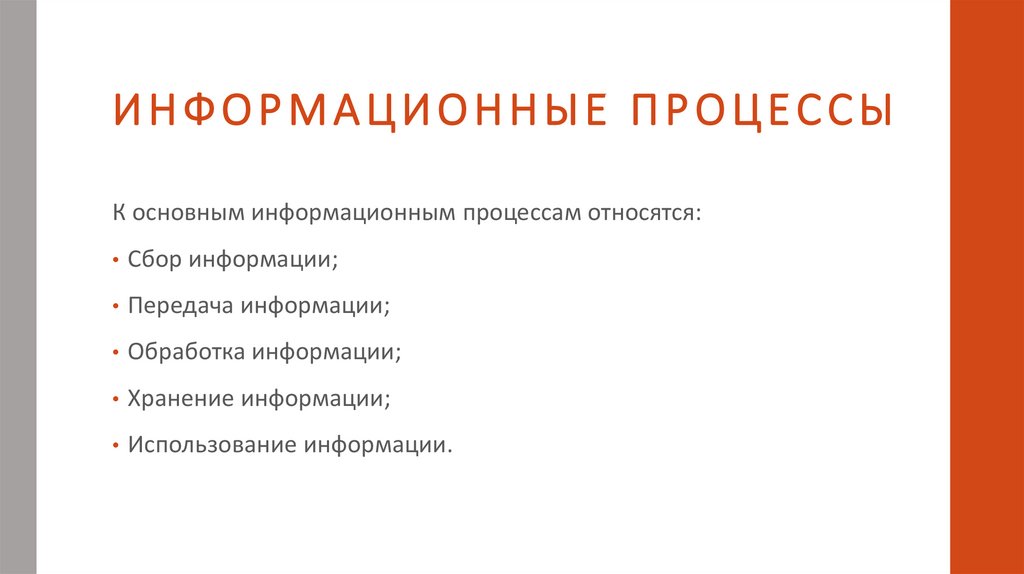 ИНФОРМАЦИОННЫЕ ПРОЦЕССЫ

К основным информационным процессам относятся:

• Сбор информации;

• Передача информации;

• Обработка информации;

• Хранение информации;

• Использование информации.